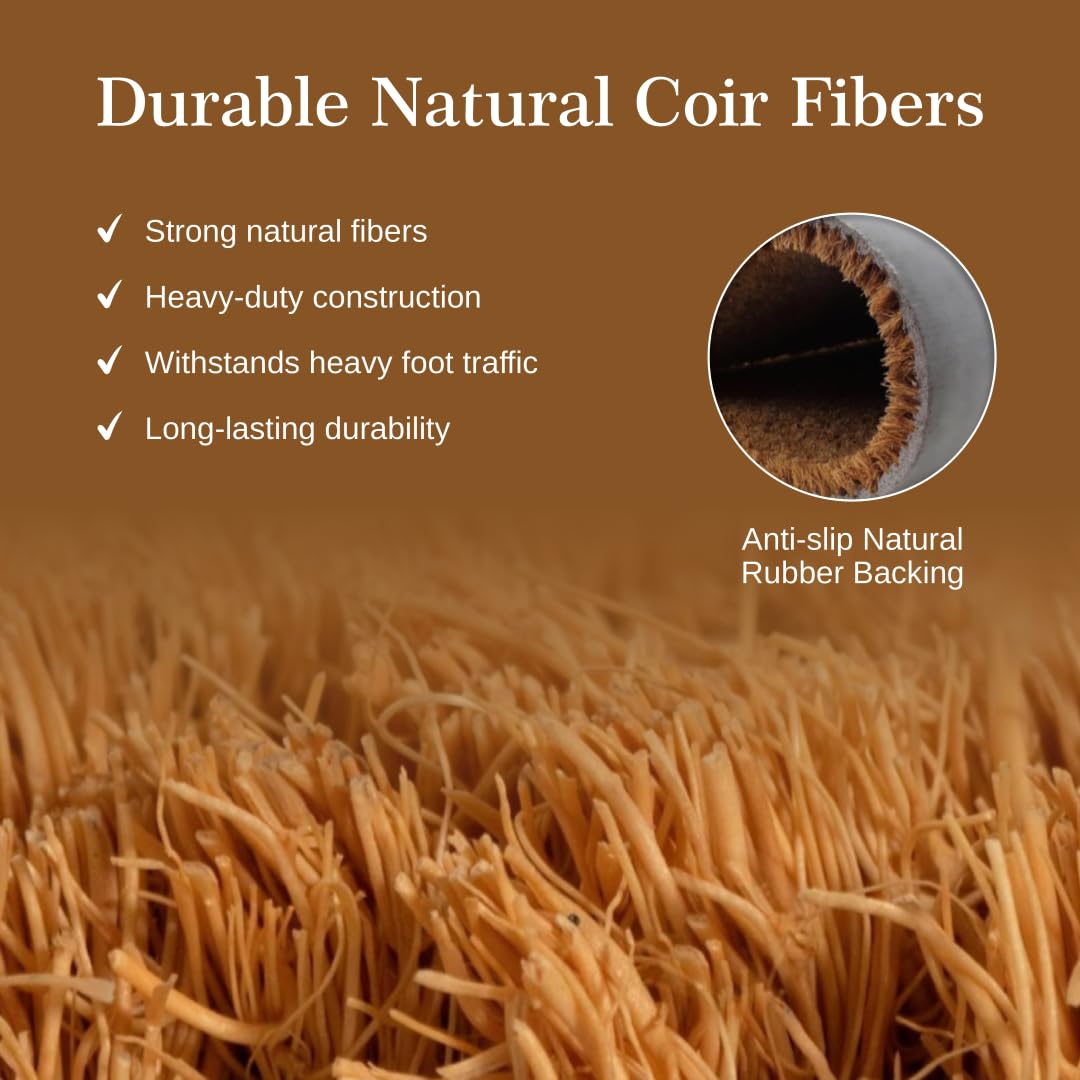 Durable Natural Coir Fibers

✓ Strong natural fibers
✓ Heavy-duty construction
✓ Withstands heavy foot traffic
✓ Long-lasting durability

Anti-slip Natural Rubber Backing